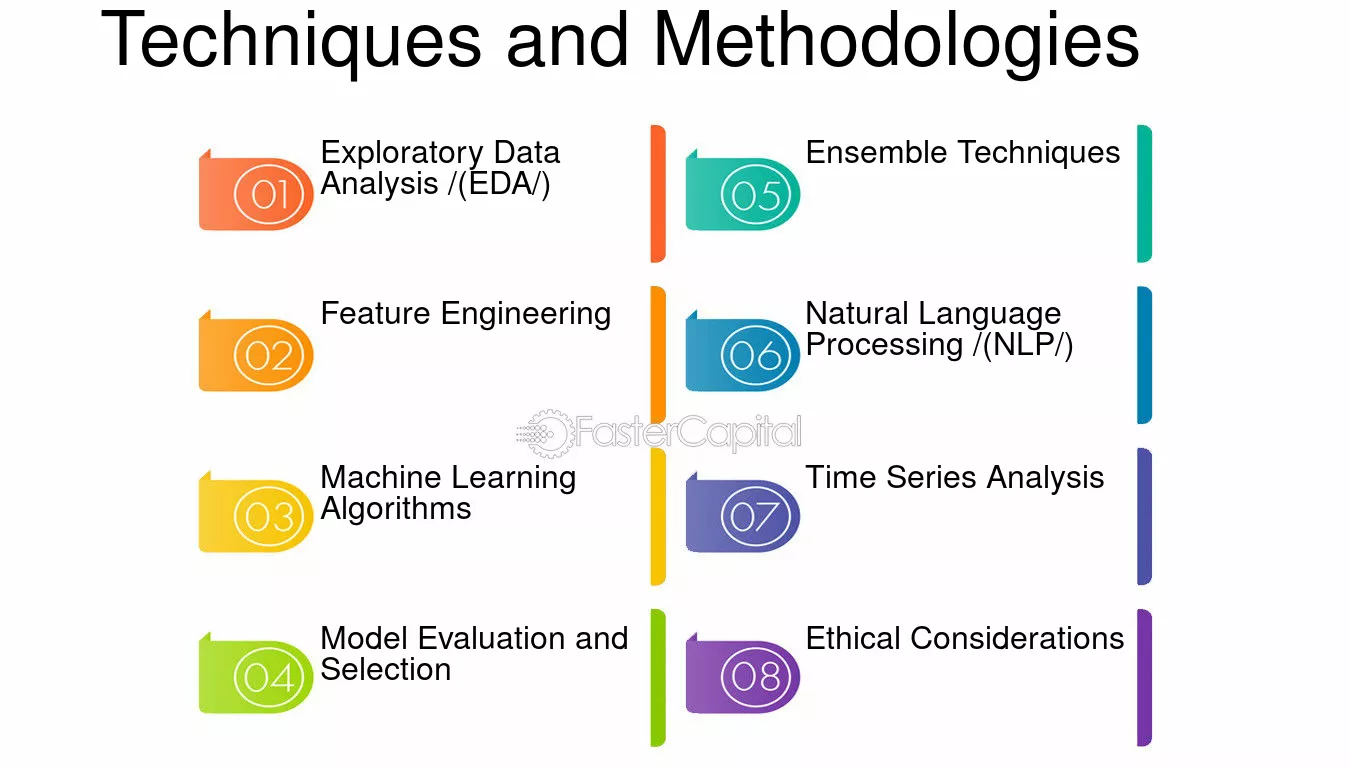 Techniques and Methodologies

01
Exploratory Data Analysis /(EDA/)

02
Feature Engineering

03
Machine Learning Algorithms

04
Model Evaluation and Selection

05
Ensemble Techniques

06
Natural Language Processing /(NLP/)

07
Time Series Analysis

08
Ethical Considerations

FasterCapital